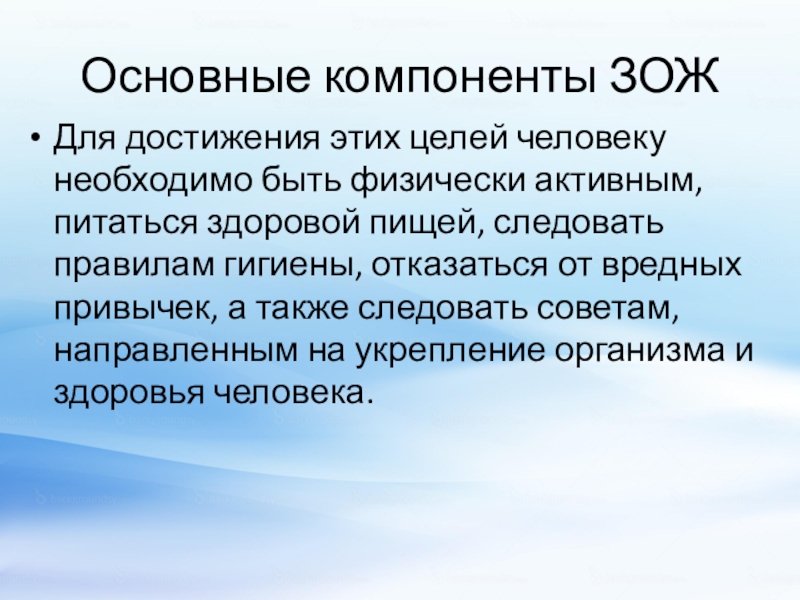 Основные компоненты ЗОЖ

• Для достижения этих целей человеку необходимо быть физически активным, питаться здоровой пищей, следовать правилам гигиены, отказаться от вредных привычек, а также следовать советам, направленным на укрепление организма и здоровья человека.